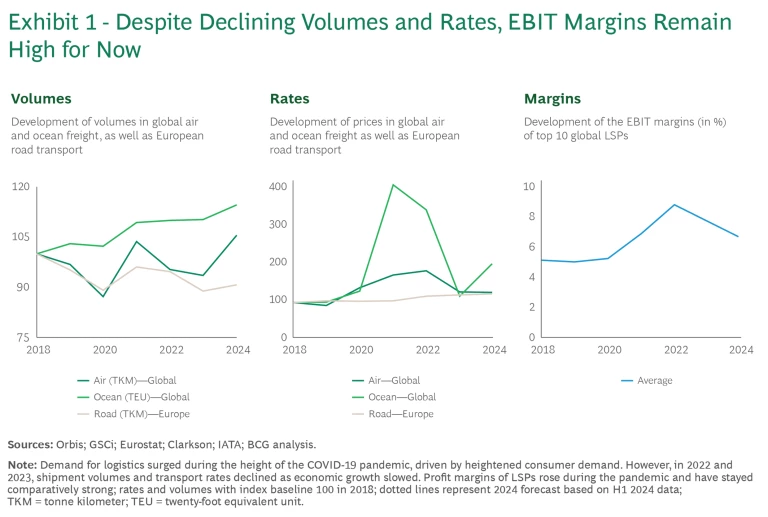 Exhibit 1 - Despite Declining Volumes and Rates, EBIT Margins Remain High for Now

Volumes

Development of volumes in global air and ocean freight, as well as European road transport

120
105
90
75
2018
2020
2022
2024

Air (TKM)—Global
Ocean (TEU)—Global
Road (TKM)—Europe

Rates

Development of prices in global air and ocean freight as well as European road transport

400
300
200
100
0
2018
2020
2022
2024

Air—Global
Ocean—Global
Road—Europe

Margins

Development of the EBIT margins (in %) of top 10 global LSPs

10
8
6
4
2
0
2018
2020
2022
2024

Average

Sources: Orbis; GSCi; Eurostat; Clarkson; IATA; BCG analysis.

Note: Demand for logistics surged during the height of the COVID-19 pandemic, driven by heightened consumer demand. However, in 2022 and 2023, shipment volumes and transport rates declined as economic growth slowed. Profit margins of LSPs rose during the pandemic and have stayed comparatively strong; rates and volumes with index baseline 100 in 2018; dotted lines represent 2024 forecast based on H1 2024 data; TKM = tonne kilometer; TEU = twenty-foot equivalent unit.